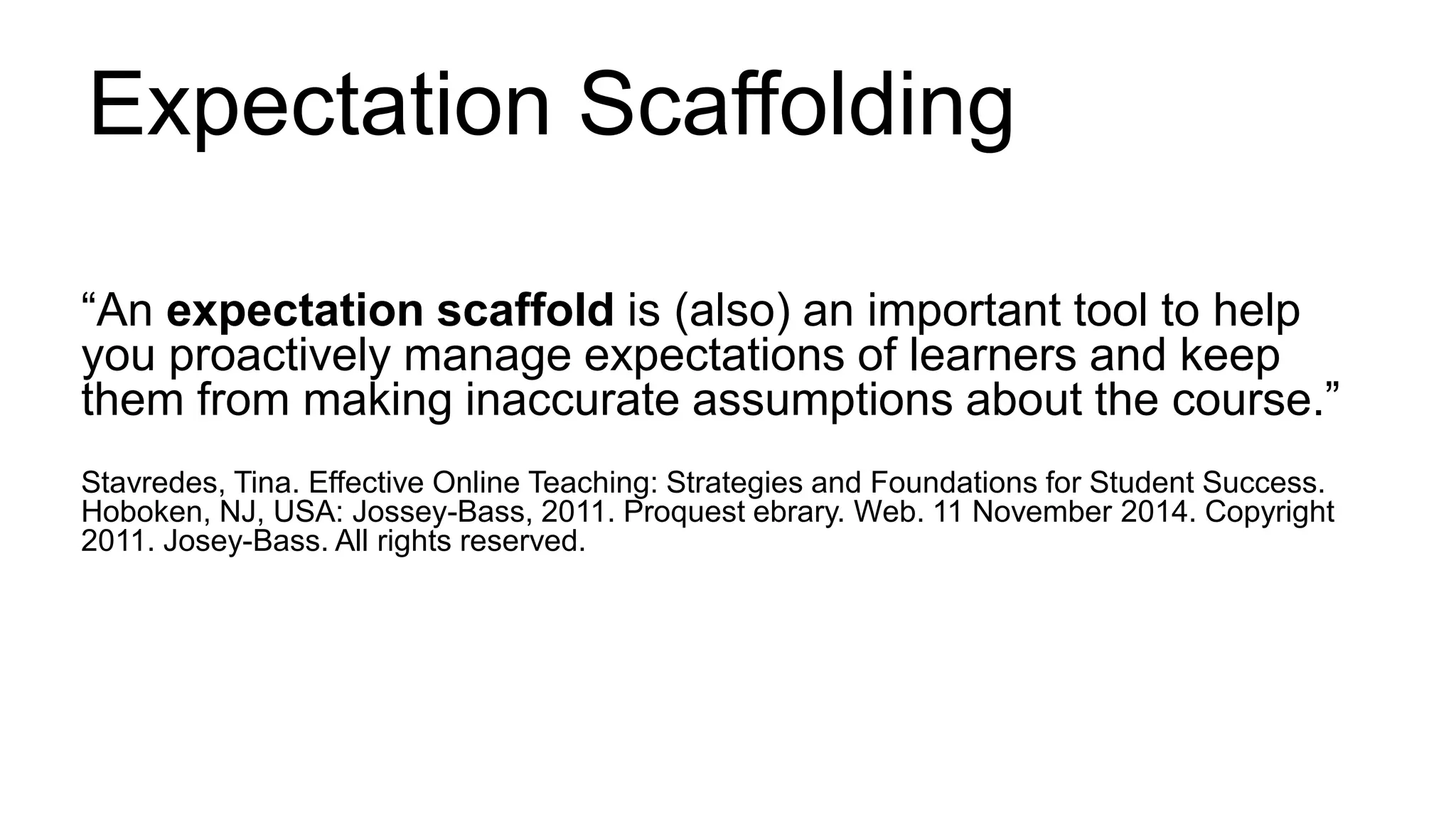 Expectation Scaffolding

“An expectation scaffold is (also) an important tool to help you proactively manage expectations of learners and keep them from making inaccurate assumptions about the course.”

Stavredes, Tina. Effective Online Teaching: Strategies and Foundations for Student Success. Hoboken, NJ, USA: Jossey-Bass, 2011. Proquest ebrary. Web. 11 November 2014. Copyright 2011. Josey-Bass. All rights reserved.